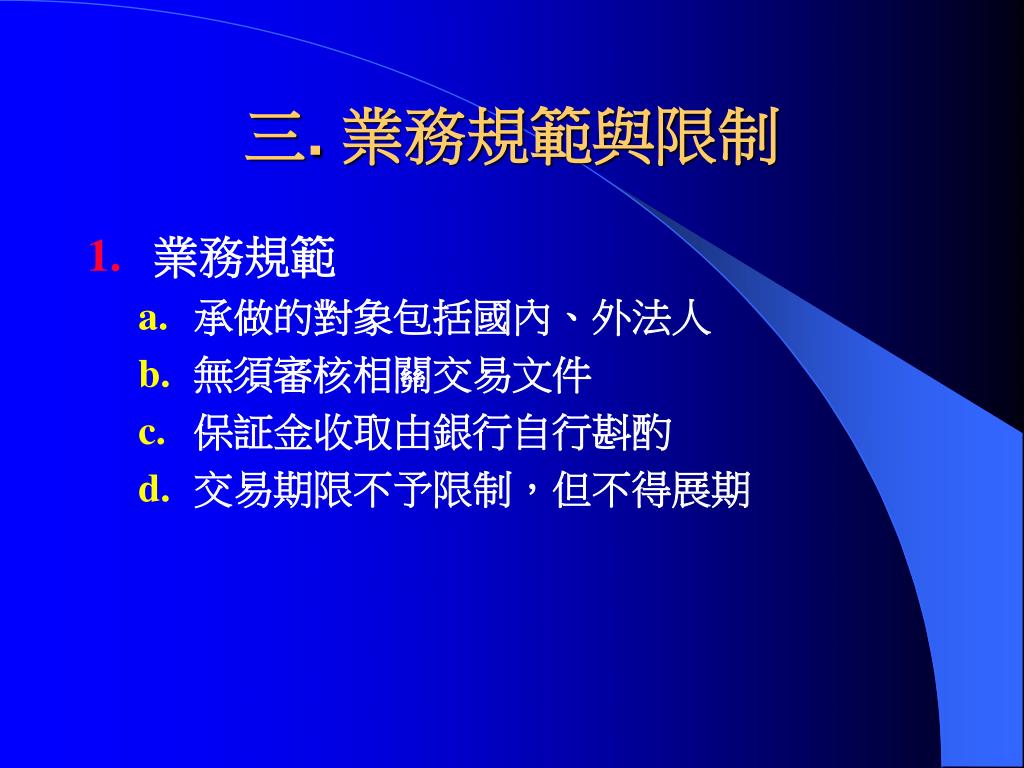 三. 業務規範與限制

1. 業務規範
a. 承做的對象包括國內、外法人
b. 無須審核相關交易文件
c. 保証金收取由銀行自行斟酌
d. 交易期限不予限制，但不得展期